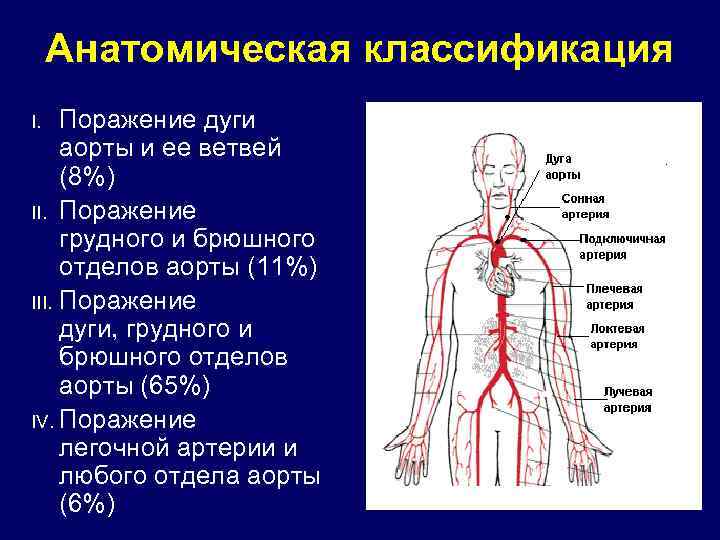 Анатомическая классификация

I. Поражение дуги аорты и ее ветвей (8%)

II. Поражение грудного и брюшного отделов аорты (11%)

III. Поражение дуги, грудного и брюшного отделов аорты (65%)

IV. Поражение легочной артерии и любого отдела аорты (6%)

Дуга аорты

Сонная артерия

Подключичная артерия

Плечевая артерия

Локтевая артерия

Лучевая артерия